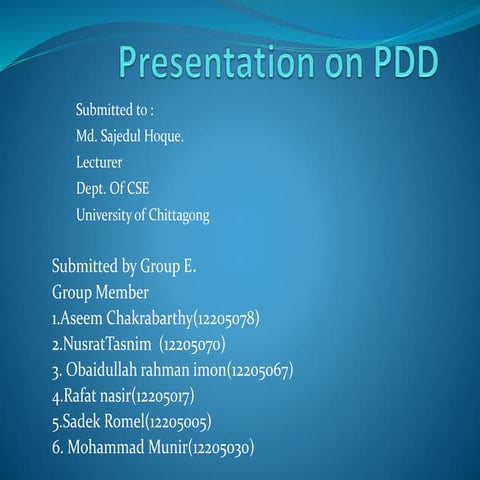 Presentation on PDD

Submitted to :
Md. Sajedul Hoque.
Lecturer
Dept. Of CSE
University of Chittagong

Submitted by Group E.
Group Member
1.Aseem Chakrabarthy(12205078)
2.NusratTasnim (12205070)
3. Obaidullah rahman imon(12205067)
4.Rafat nasir(12205017)
5.Sadek Romel(12205005)
6. Mohammad Munir(12205030)